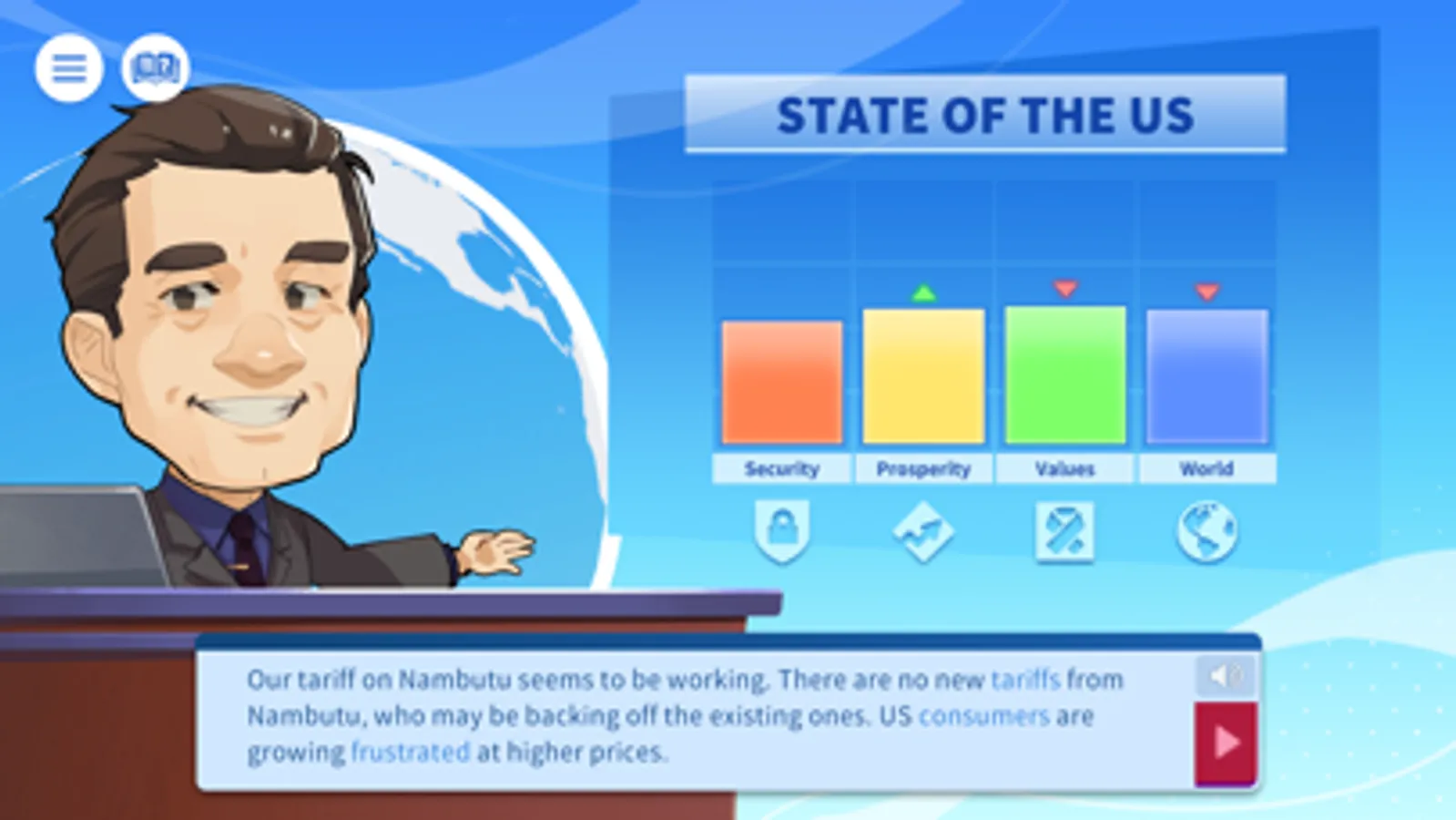 STATE OF THE US

Security
Prosperity
Values
World

Our tariff on Nambutu seems to be working. There are no new tariffs from Nambutu, who may be backing off the existing ones. US consumers are growing frustrated at higher prices.